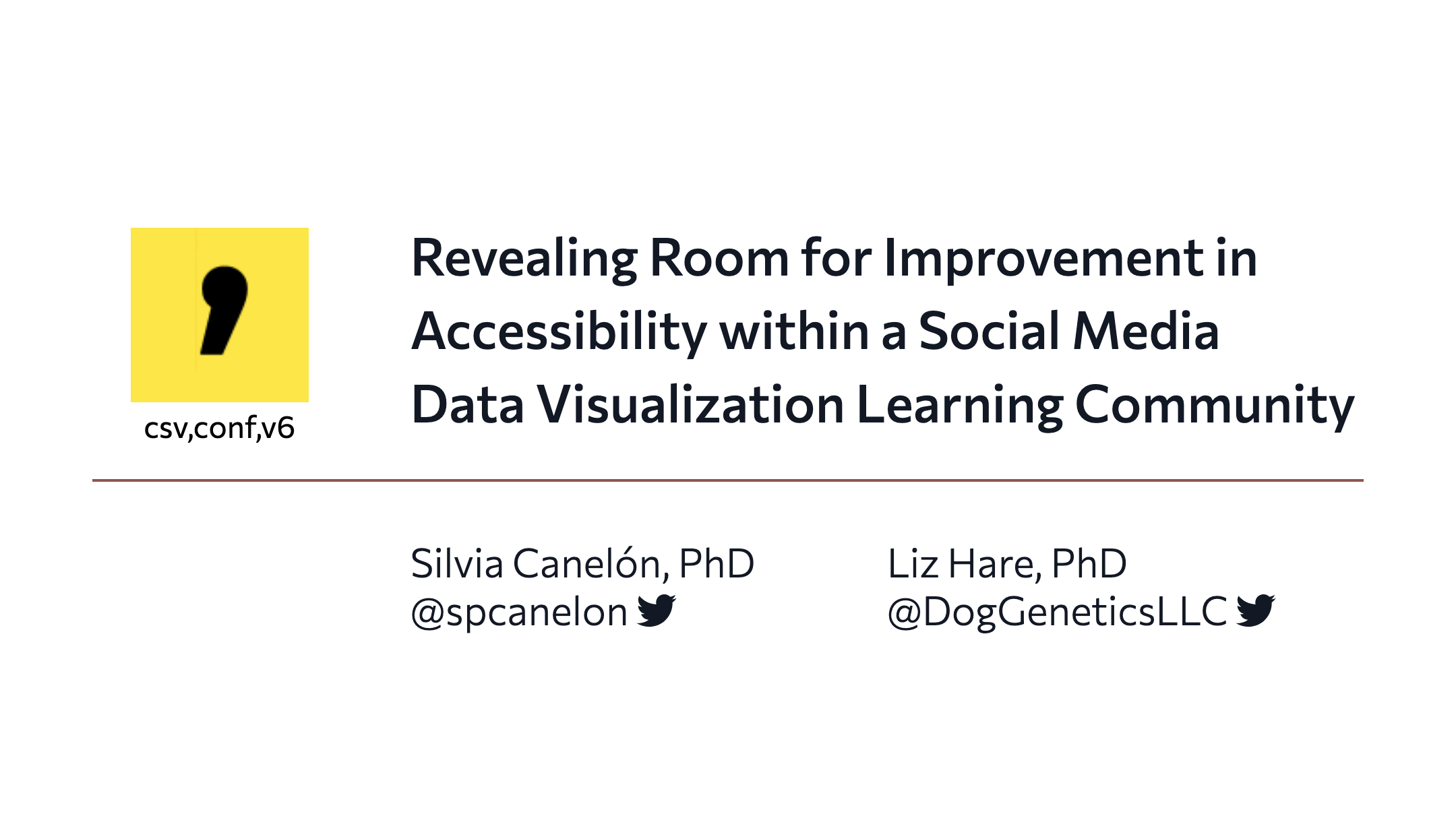 csv,conf,v6

Revealing Room for Improvement in Accessibility within a Social Media Data Visualization Learning Community

Silvia Canelón, PhD
@spcanelon

Liz Hare, PhD
@DogGeneticsLLC